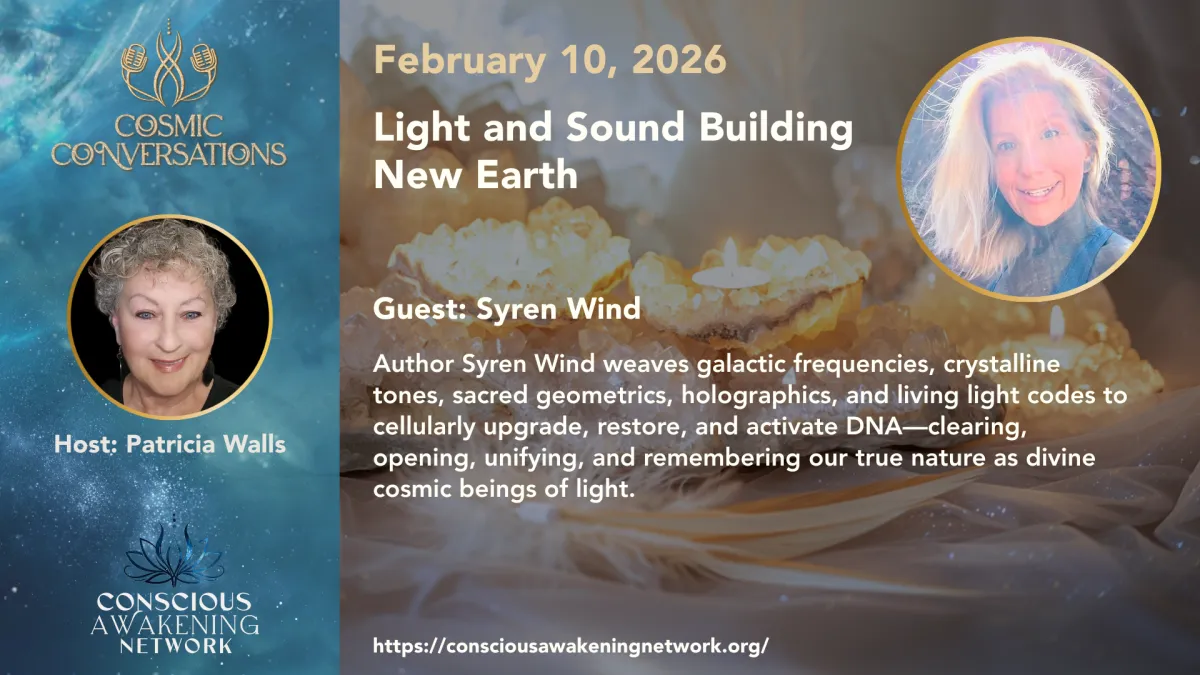 COSMIC CONVERSATIONS

Host: Patricia Walls

CONSCIOUS AWAKENING NETWORK

February 10, 2026

Light and Sound Building New Earth

Guest: Syren Wind

Author Syren Wind weaves galactic frequencies, crystalline tones, sacred geometrics, holographics, and living light codes to cellularly upgrade, restore, and activate DNA—clearing, opening, unifying, and remembering our true nature as divine cosmic beings of light.

https://consciousawakeningnetwork.org/